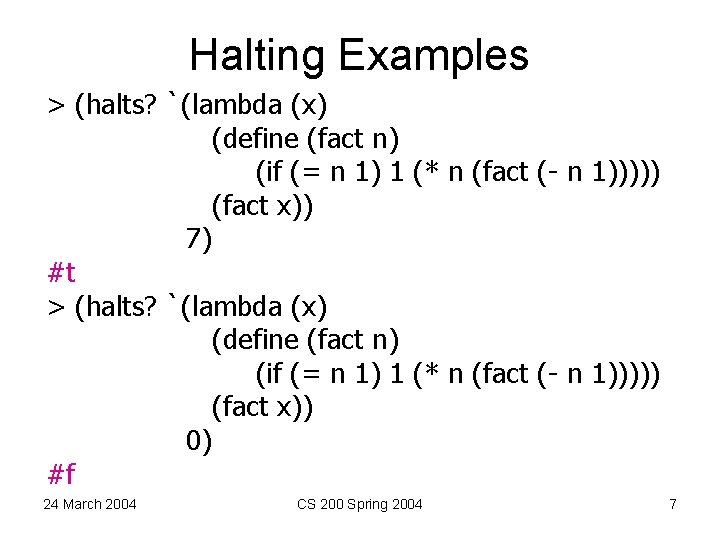 Halting Examples

> (halts? `(lambda (x)
(define (fact n)
(if (= n 1) 1 (* n (fact (- n 1)))))
(fact x))
7)
#t
> (halts? `(lambda (x)
(define (fact n)
(if (= n 1) 1 (* n (fact (- n 1)))))
(fact x))
0)
#f

24 March 2004 CS 200 Spring 2004 7